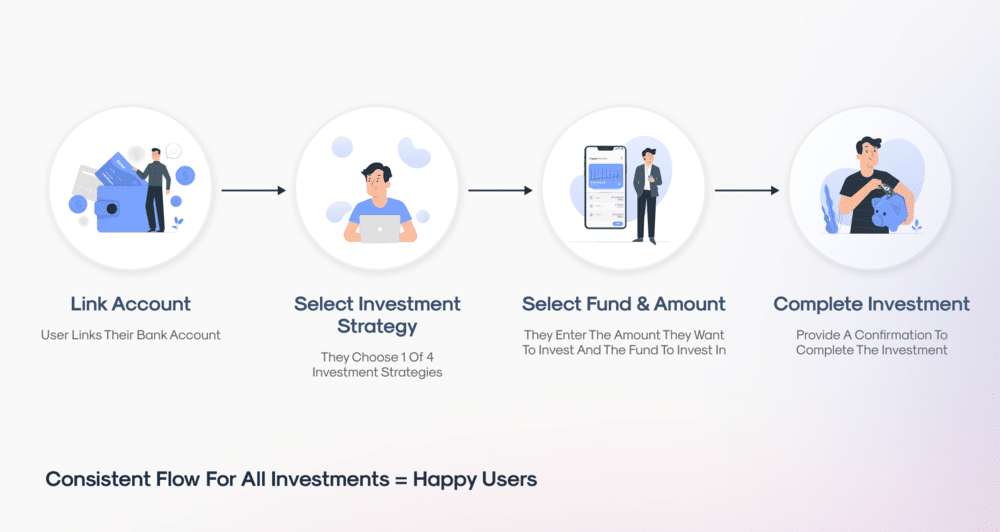 Link Account

User Links Their Bank Account

Select Investment Strategy

They Choose 1 Of 4 Investment Strategies

Select Fund & Amount

They Enter The Amount They Want To Invest And The Fund To Invest In

Complete Investment

Provide A Confirmation To Complete The Investment

Consistent Flow For All Investments = Happy Users